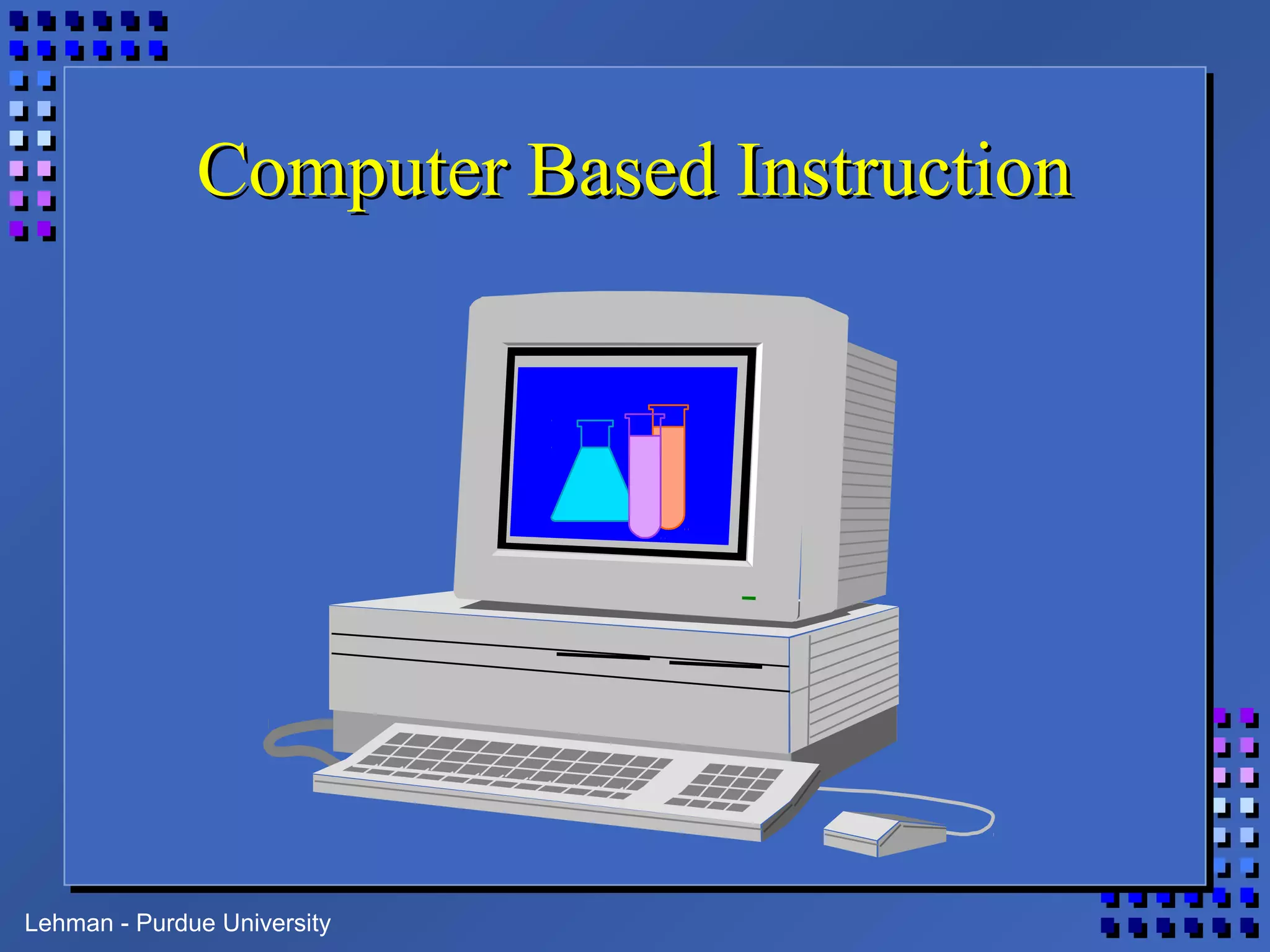 Computer Based Instruction

Lehman - Purdue University